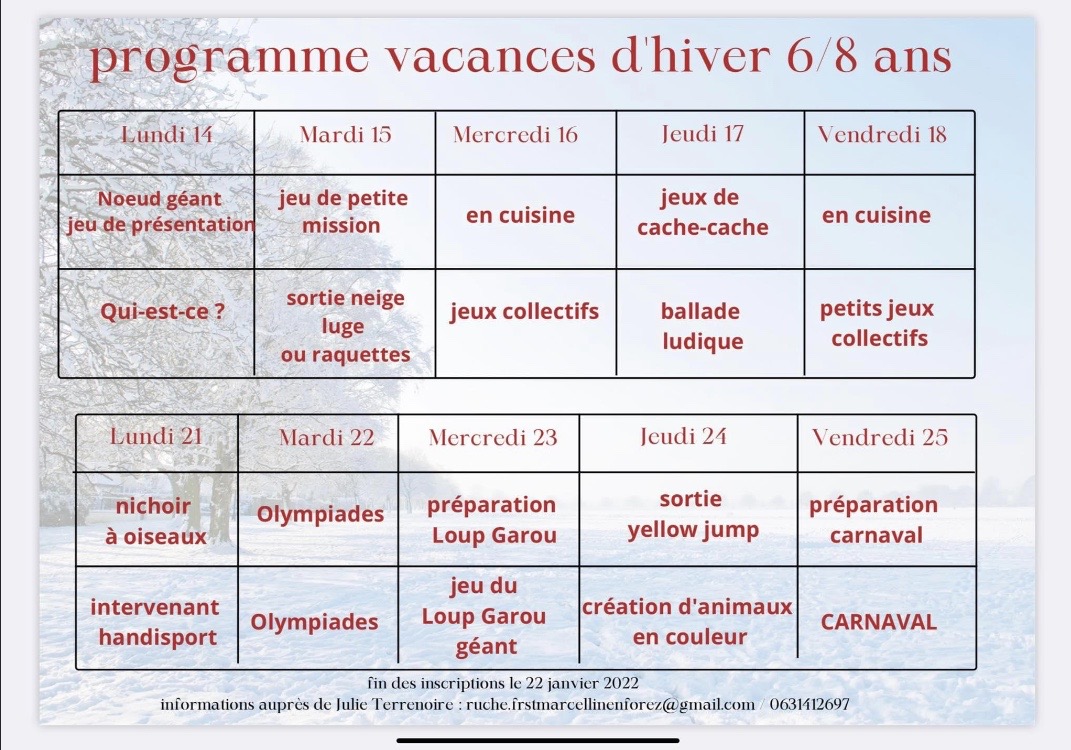 programme vacances d'hiver 6/8 ans

| Lundi 14 | Mardi 15 | Mercredi 16 | Jeudi 17 | Vendredi 18 |
|---|---|---|---|---|
| Noeud géant jeu de présentation | jeu de petite mission | en cuisine | jeux de cache-cache | en cuisine |
| Qui-est-ce ? | sortie neige luge ou raquettes | jeux collectifs | ballade ludique | petits jeux collectifs |

| Lundi 21 | Mardi 22 | Mercredi 23 | Jeudi 24 | Vendredi 25 |
|---|---|---|---|---|
| nichoir à oiseaux | Olympiades | préparation Loup Garou | sortie yellow jump | préparation carnaval |
| intervenant handisport | Olympiades | jeu du Loup Garou géant | création d'animaux en couleur | CARNAVAL |

fin des inscriptions le 22 janvier 2022
informations auprès de Julie Terrenoire : ruche.frstmarcellinenforez@gmail.com / 0631412697